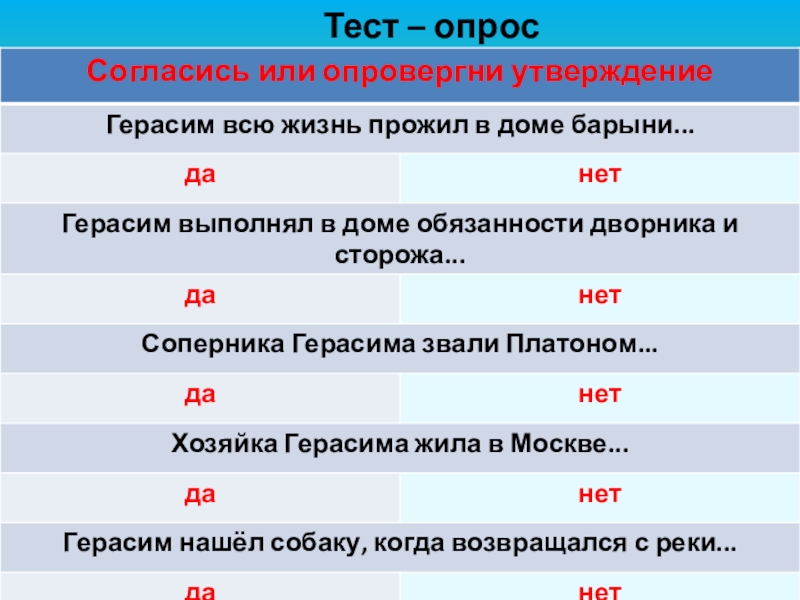 Тест – опрос

| Согласись или опровергни утверждение | |
|---|---|
| Герасим всю жизнь прожил в доме барыни... | |
| да | нет |
| Герасим выполнял в доме обязанности дворника и сторожа... | |
| да | нет |
| Соперника Герасима звали Платоном... | |
| да | нет |
| Хозяйка Герасима жила в Москве... | |
| да | нет |
| Герасим нашёл собаку, когда возвращался с реки... | |
| да | нет |